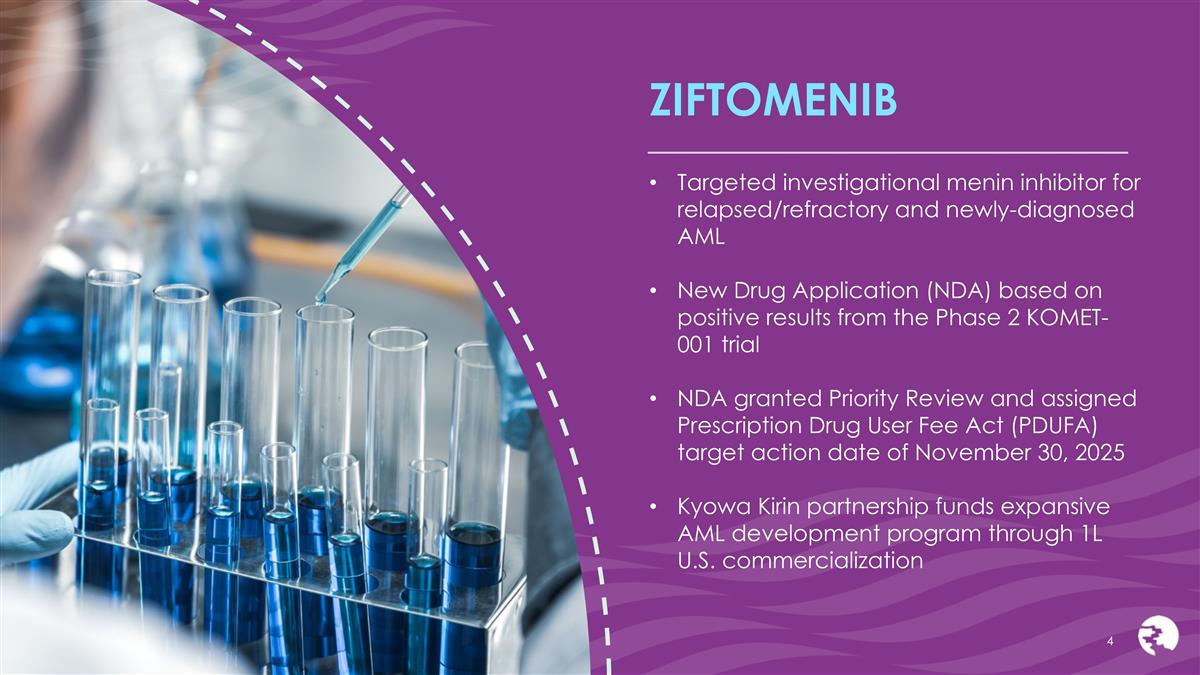 ZIFTOMENIB

• Targeted investigational menin inhibitor for relapsed/refractory and newly-diagnosed AML

• New Drug Application (NDA) based on positive results from the Phase 2 KOMET-001 trial

• NDA granted Priority Review and assigned Prescription Drug User Fee Act (PDUFA) target action date of November 30, 2025

• Kyowa Kirin partnership funds expansive AML development program through 1L U.S. commercialization

4